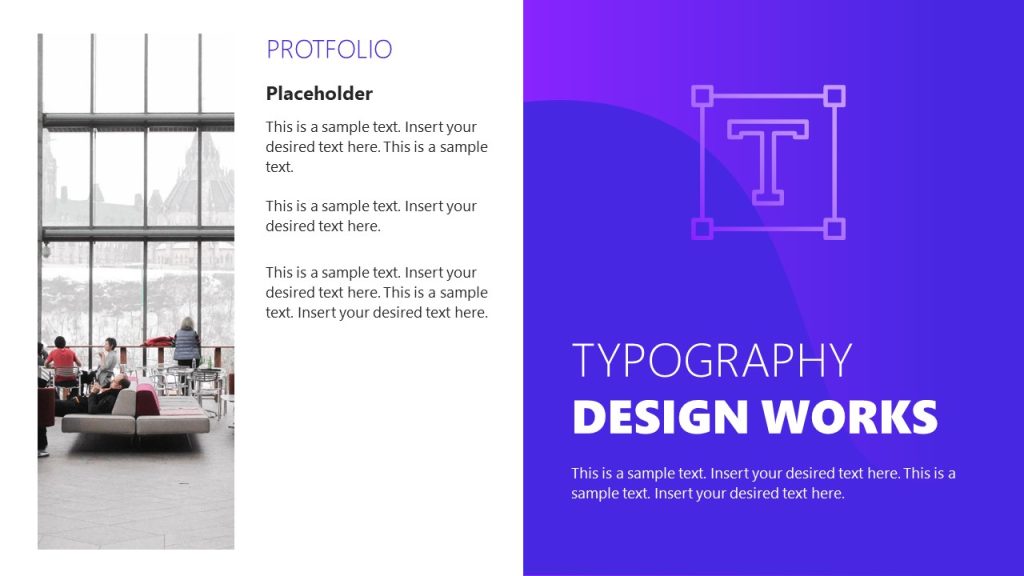 PROTFOLIO

Placeholder

This is a sample text. Insert your desired text here. This is a sample text.

This is a sample text. Insert your desired text here.

This is a sample text. Insert your desired text here. This is a sample text. Insert your desired text here.

T

TYPOGRAPHY
DESIGN WORKS

This is a sample text. Insert your desired text here. This is a sample text. Insert your desired text here.